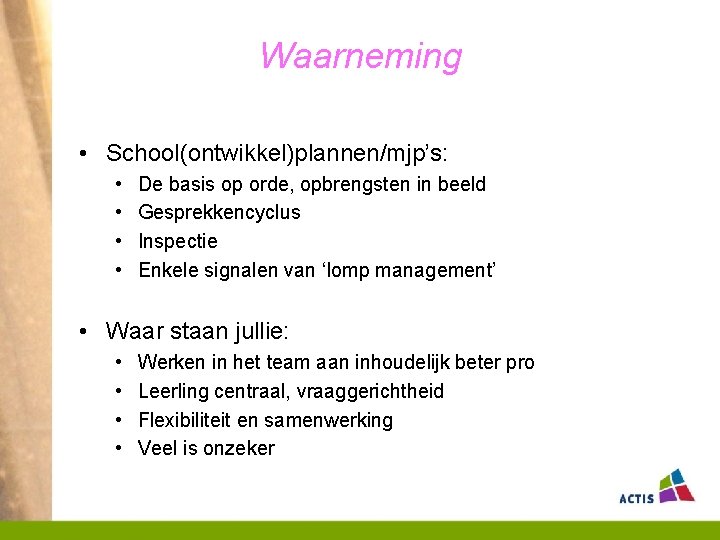 Waarneming

• School(ontwikkel)plannen/mjp's:
  • De basis op orde, opbrengsten in beeld
  • Gesprekkencyclus
  • Inspectie
  • Enkele signalen van 'lomp management'

• Waar staan jullie:
  • Werken in het team aan inhoudelijk beter pro
  • Leerling centraal, vraaggerichtheid
  • Flexibiliteit en samenwerking
  • Veel is onzeker

ACTIS